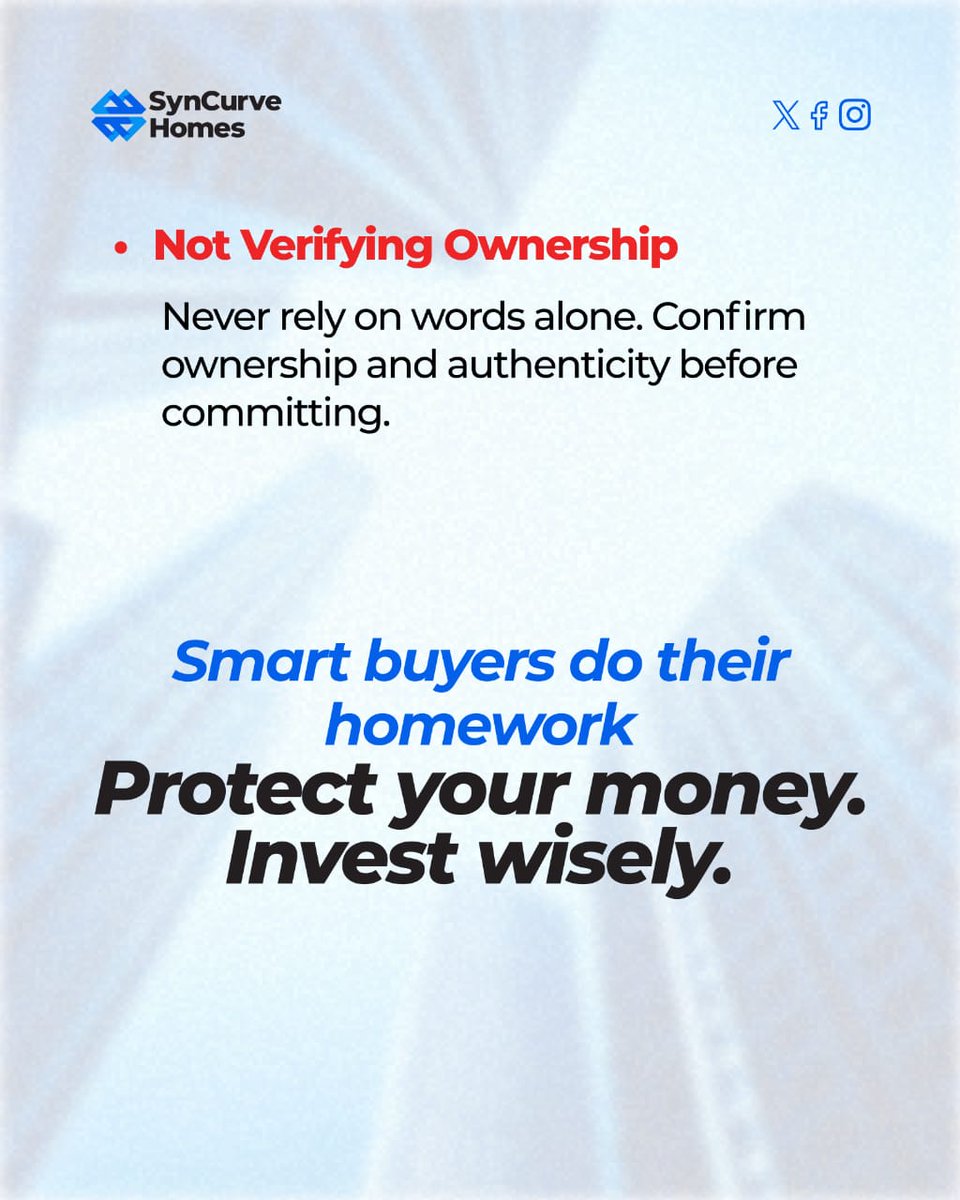 SynCurve Homes

• Not Verifying Ownership

Never rely on words alone. Confirm ownership and authenticity before committing.

Smart buyers do their homework
Protect your money. Invest wisely.